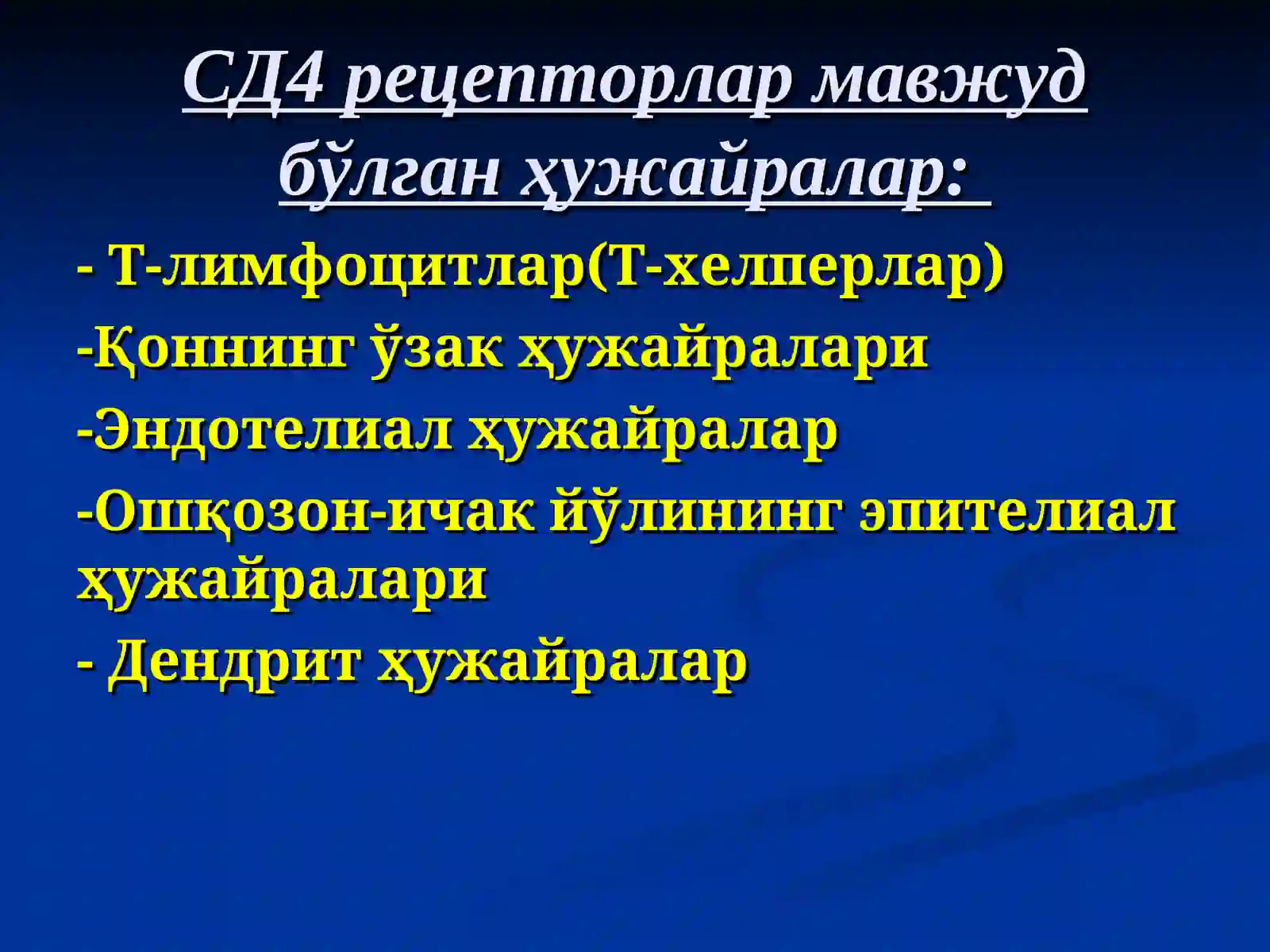 СД4 рецепторлар мавжуд бўлган ҳужайралар:

- Т-лимфоцитлар(Т-хелперлар)

-Қоннинг ўзак ҳужайралари

-Эндотелиал ҳужайралар

-Ошқозон-ичак йўлининг эпителиал ҳужайралари

- Дендрит ҳужайралар